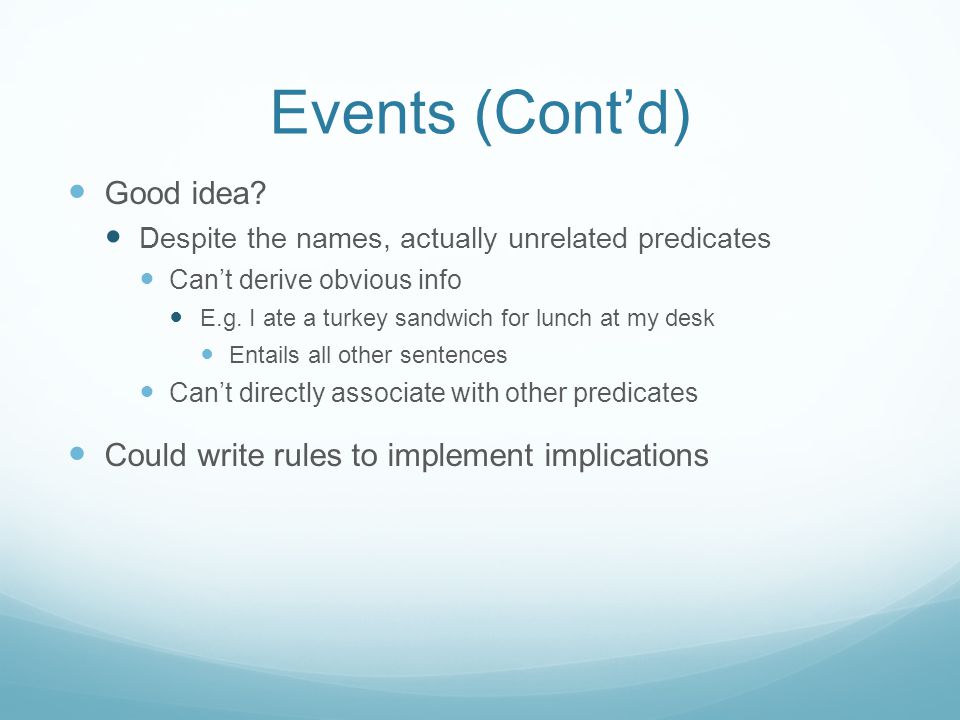 Events (Cont’d)

Good idea?

Despite the names, actually unrelated predicates

Can’t derive obvious info

E.g. I ate a turkey sandwich for lunch at my desk

Entails all other sentences

Can’t directly associate with other predicates

Could write rules to implement implications